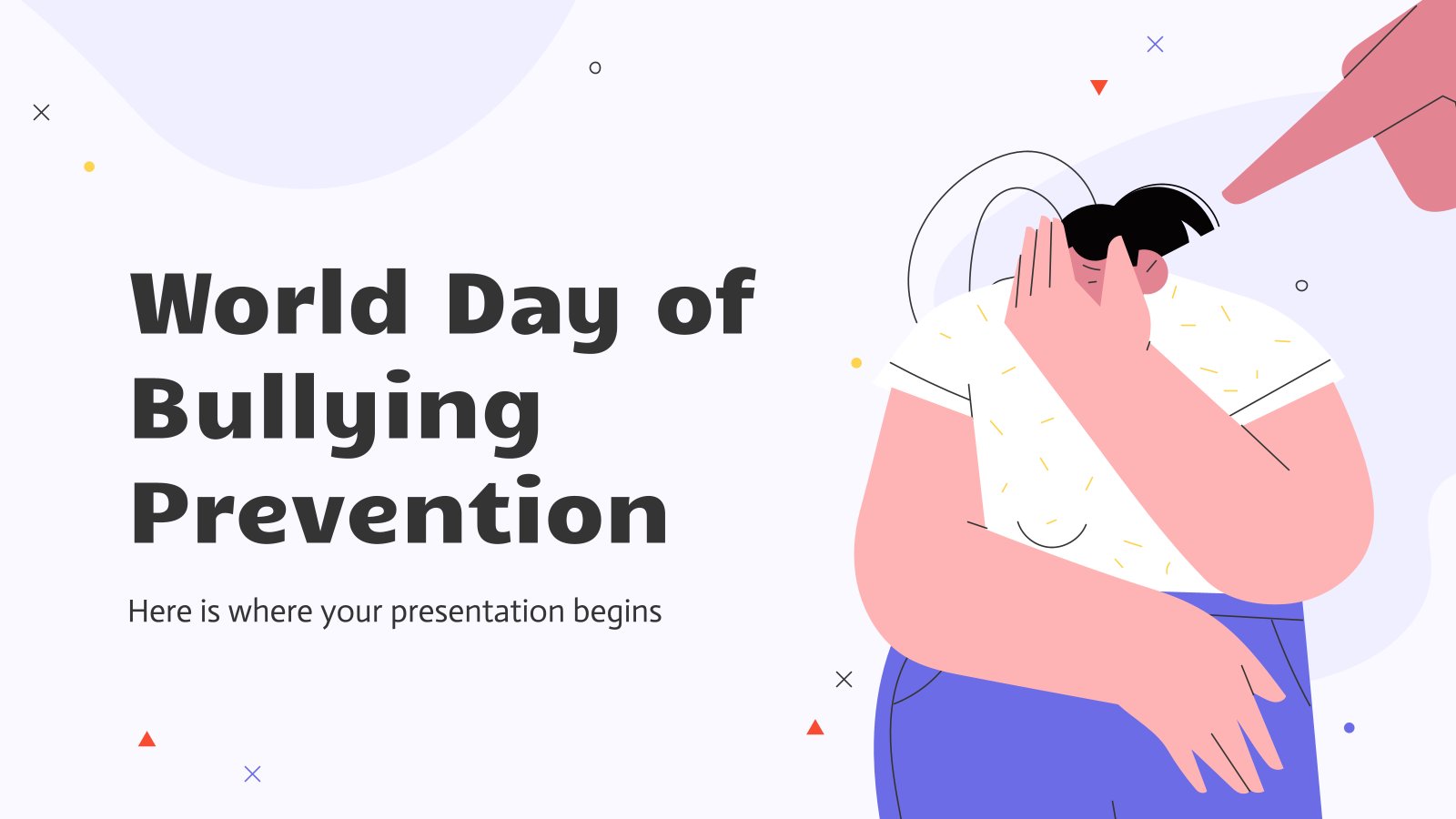 World Day of Bullying Prevention

Here is where your presentation begins